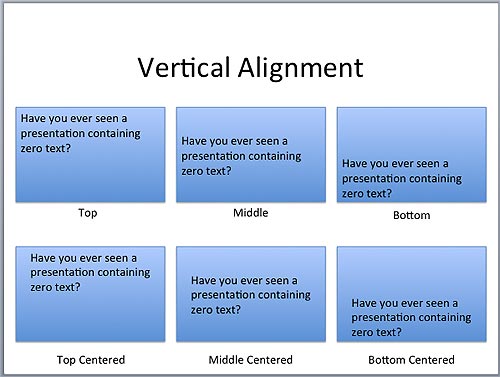 Vertical Alignment

Have you ever seen a presentation containing zero text?

Top

Have you ever seen a presentation containing zero text?

Middle

Have you ever seen a presentation containing zero text?

Bottom

Have you ever seen a presentation containing zero text?

Top Centered

Have you ever seen a presentation containing zero text?

Middle Centered

Have you ever seen a presentation containing zero text?

Bottom Centered